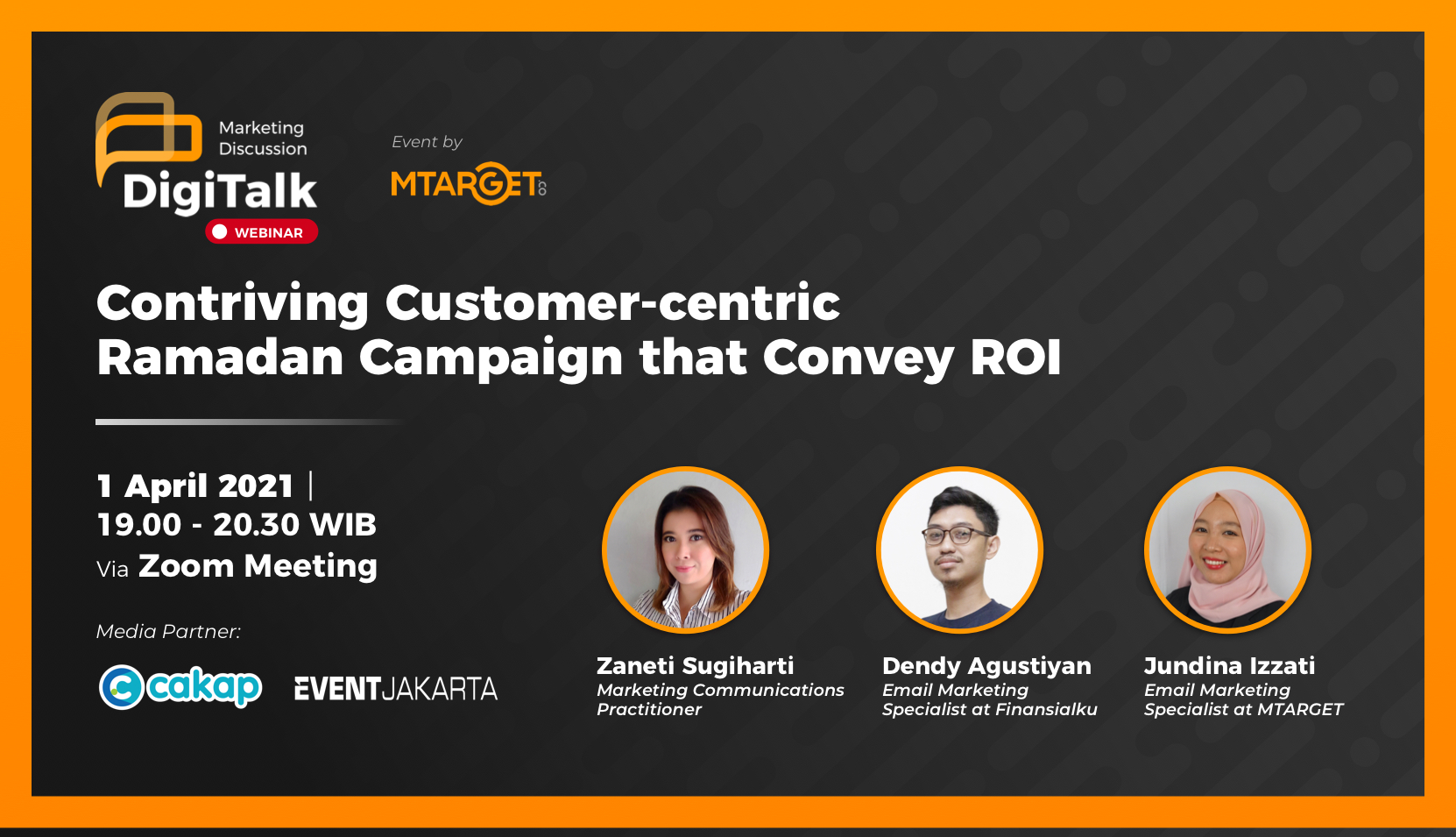 Marketing Discussion
DigiTalk
WEBINAR

Event by
MTARGET

Contriving Customer-centric Ramadan Campaign that Convey ROI

1 April 2021 |
19.00 - 20.30 WIB
Via Zoom Meeting

Media Partner:
cakap
EVENTJAKARTA

Zaneti Sugiharti
Marketing Communications Practitioner

Dendy Agustiyan
Email Marketing Specialist at Finansialku

Jundina Izzati
Email Marketing Specialist at MTARGET